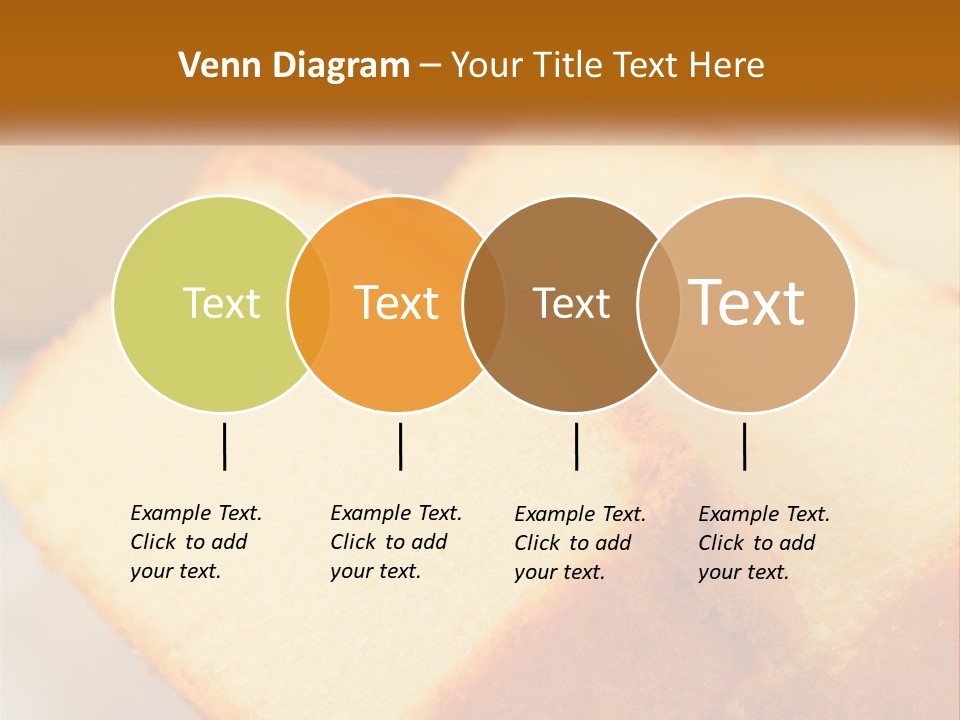 Venn Diagram – Your Title Text Here

Text

Text

Text

Text

Example Text. Click to add your text.

Example Text. Click to add your text.

Example Text. Click to add your text.

Example Text. Click to add your text.